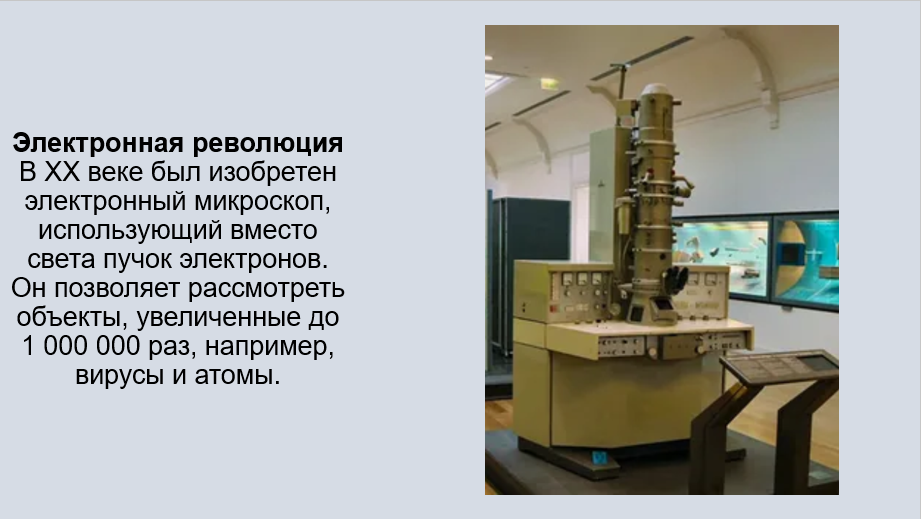 **Электронная революция**
В XX веке был изобретен электронный микроскоп, использующий вместо света пучок электронов. Он позволяет рассмотреть объекты, увеличенные до 1 000 000 раз, например, вирусы и атомы.